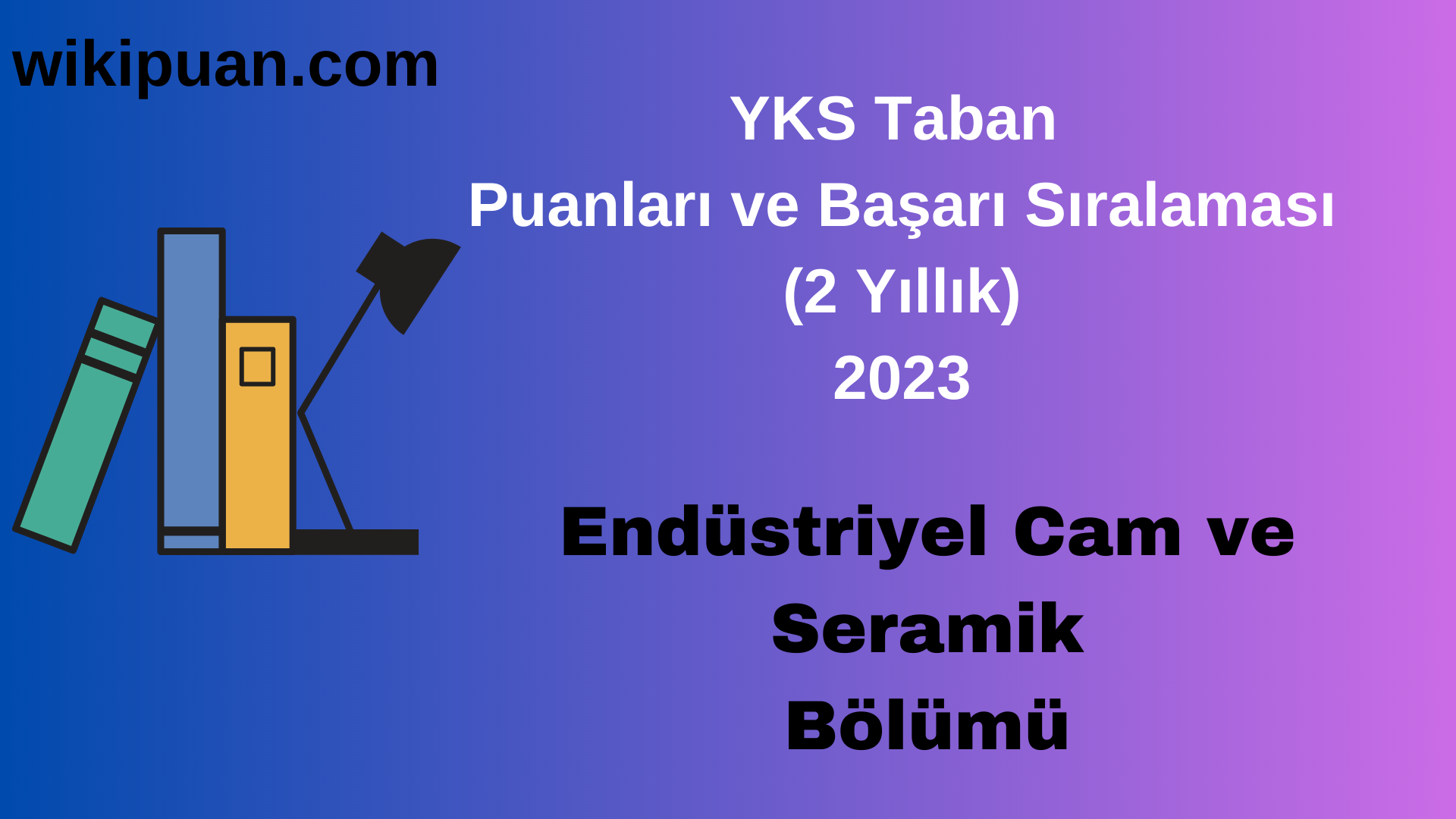 wikipuan.com

YKS Taban
Puanları ve Başarı Sıralaması
(2 Yıllık)
2023

Endüstriyel Cam ve
Seramik
Bölümü